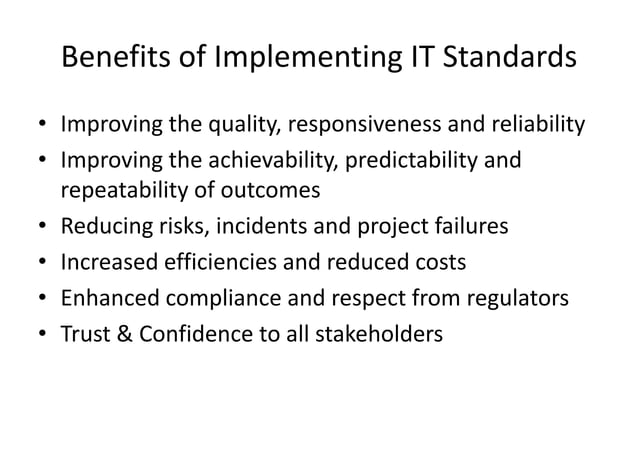 Benefits of Implementing IT Standards

• Improving the quality, responsiveness and reliability
• Improving the achievability, predictability and repeatability of outcomes
• Reducing risks, incidents and project failures
• Increased efficiencies and reduced costs
• Enhanced compliance and respect from regulators
• Trust & Confidence to all stakeholders